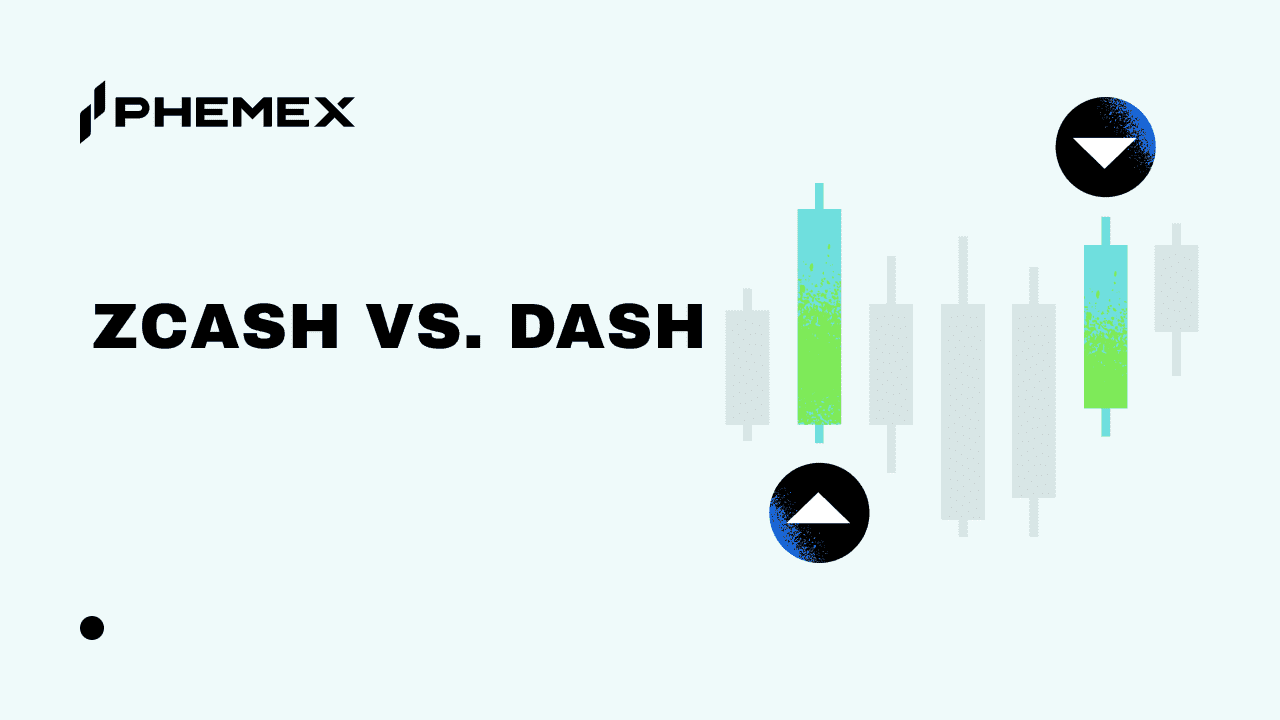 PHEMEX

ZCASH VS. DASH